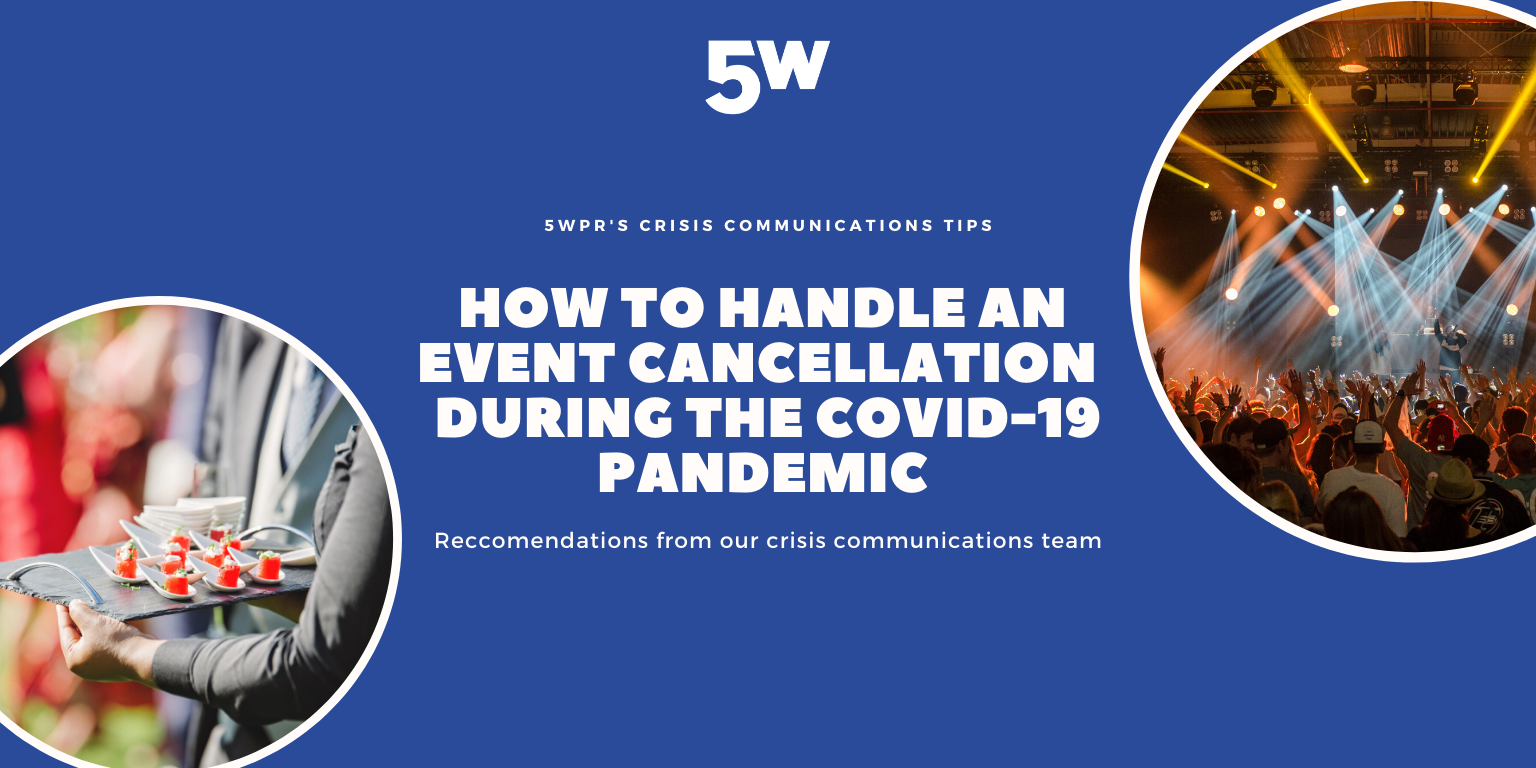 5W

5WPR'S CRISIS COMMUNICATIONS TIPS

HOW TO HANDLE AN EVENT CANCELLATION DURING THE COVID-19 PANDEMIC

Reccomendations from our crisis communications team